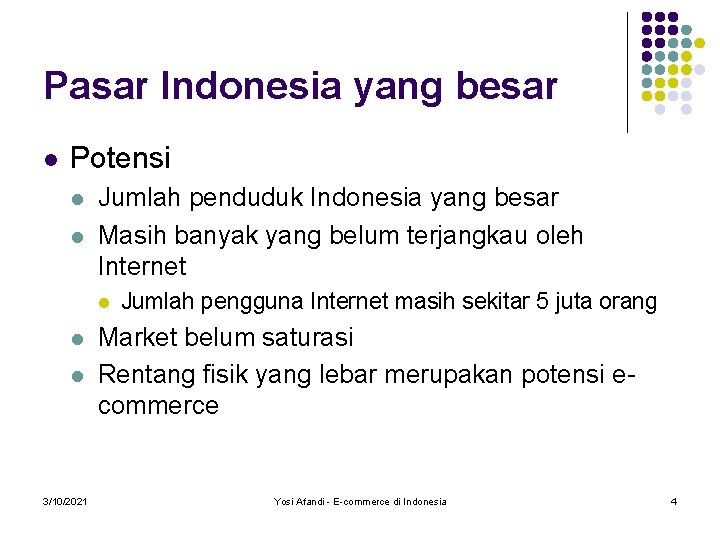 Pasar Indonesia yang besar

- Potensi
  - Jumlah penduduk Indonesia yang besar
  - Masih banyak yang belum terjangkau oleh Internet
    - Jumlah pengguna Internet masih sekitar 5 juta orang
  - Market belum saturasi
  - Rentang fisik yang lebar merupakan potensi e-commerce

3/10/2021 Yosi Afandi - E-commerce di Indonesia 4